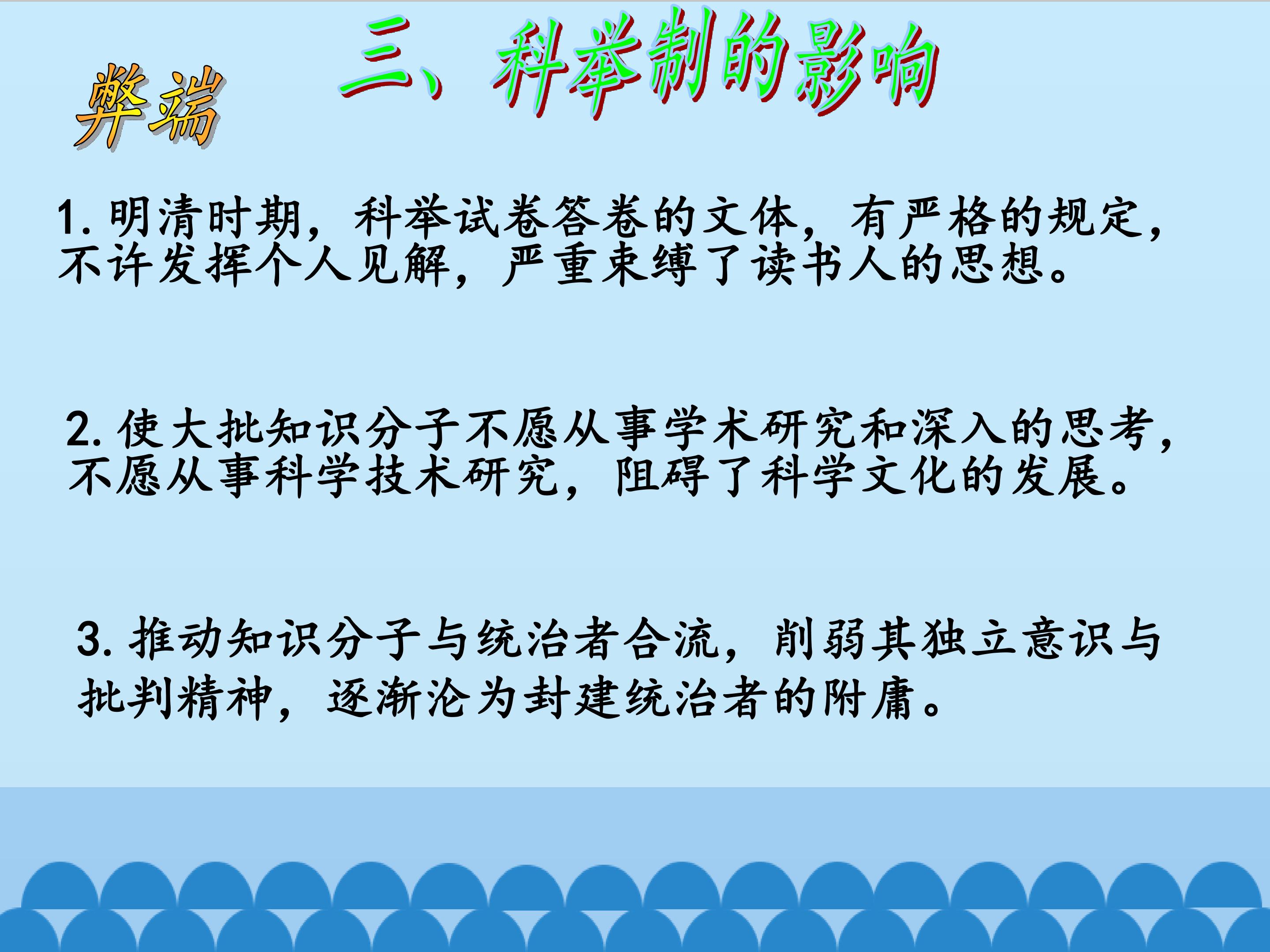 三、科举制的影响

弊端

1. 明清时期，科举试卷答卷的文体，有严格的规定，不许发挥个人见解，严重束缚了读书人的思想。

2. 使大批知识分子不愿从事学术研究和深入的思考，不愿从事科学技术研究，阻碍了科学文化的发展。

3. 推动知识分子与统治者合流，削弱其独立意识与批判精神，逐渐沦为封建统治者的附庸。